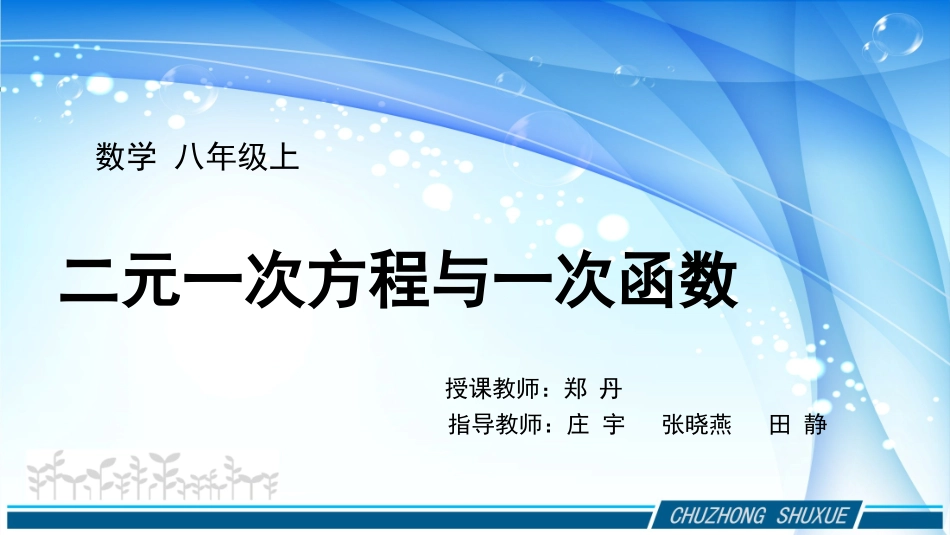 数学 八年级上

二元一次方程与一次函数

授课教师：郑 丹

指导教师：庄 宇 张晓燕 田 静

CHUZHONG SHUXUE